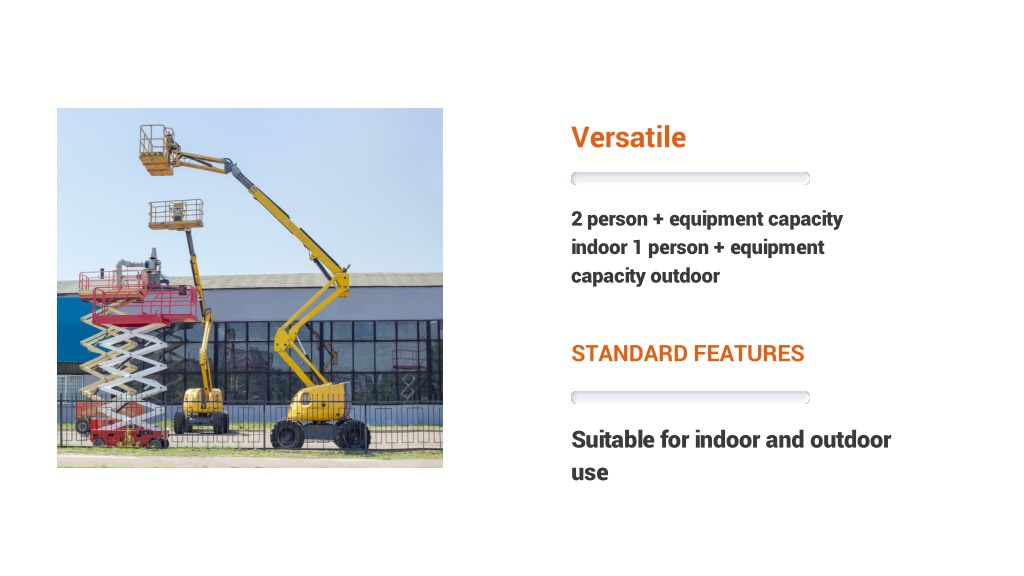 Versatile

2 person + equipment capacity indoor 1 person + equipment capacity outdoor

STANDARD FEATURES

Suitable for indoor and outdoor use